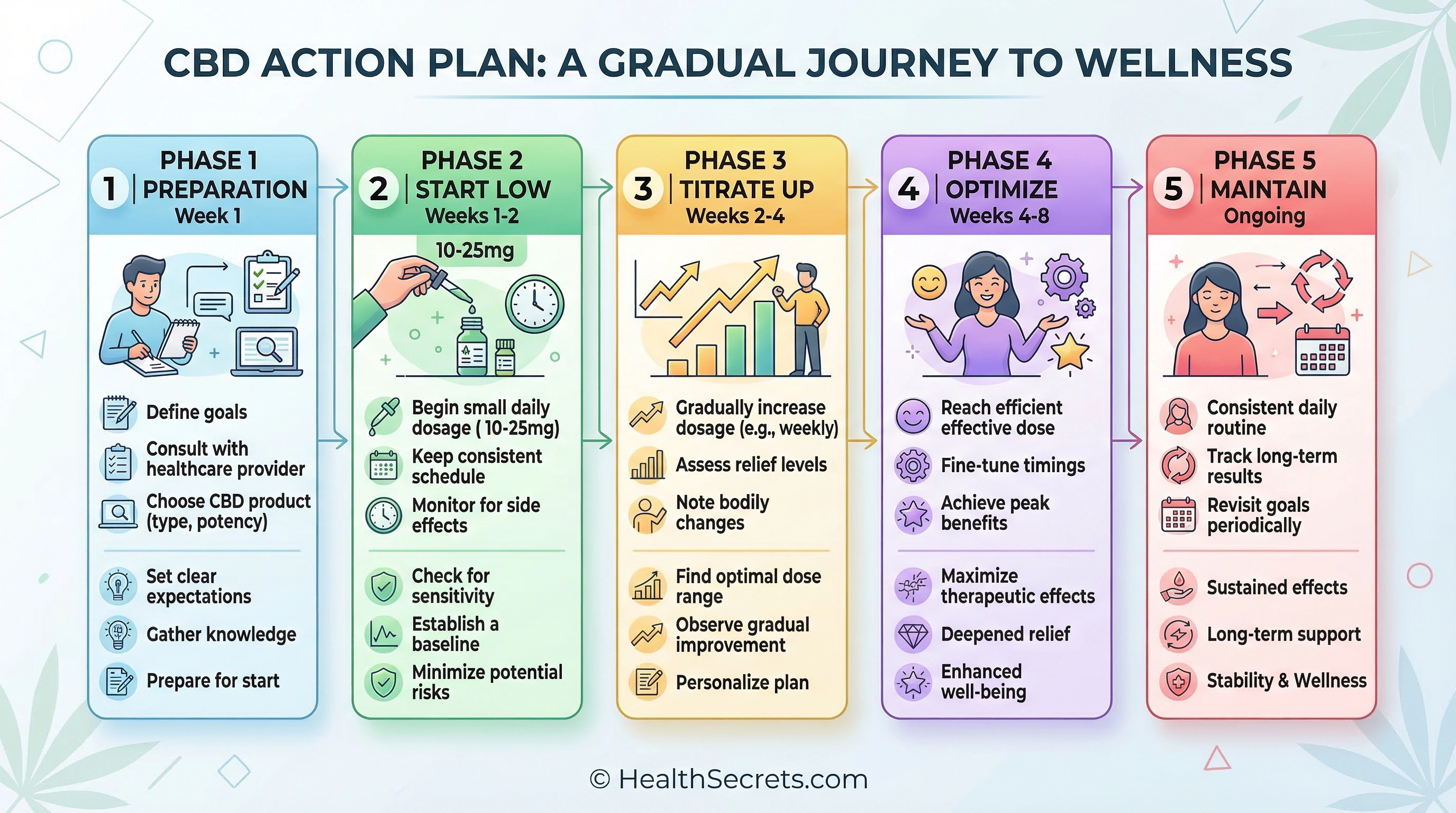 CBD ACTION PLAN: A GRADUAL JOURNEY TO WELLNESS

1 PHASE 1
PREPARATION
Week 1

Define goals
Consult with healthcare provider
Choose CBD product (type, potency)

Set clear expectations
Gather knowledge
Prepare for start

2 PHASE 2
START LOW
Weeks 1-2

10-25mg

Begin small daily dosage ( 10-25mg)
Keep consistent schedule
Monitor for side effects

Check for sensitivity
Establish a baseline
Minimize potential risks

3 PHASE 3
TITRATE UP
Weeks 2-4

Gradually increase dosage (e.g., weekly)
Assess relief levels
Note bodily changes

Find optimal dose range
Observe gradual improvement
Personalize plan

4 PHASE 4
OPTIMIZE
Weeks 4-8

Reach efficient effective dose
Fine-tune timings
Achieve peak benefits

Maximize therapeutic effects
Deepened relief
Enhanced well-being

5 PHASE 5
MAINTAIN
Ongoing

Consistent daily routine
Track long-term results
Revisit goals periodically

Sustained effects
Long-term support
Stability & Wellness

© HealthSecrets.com